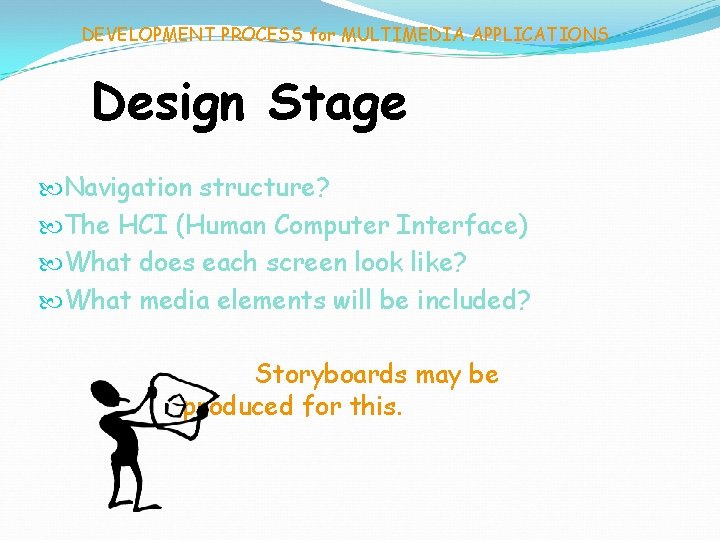 DEVELOPMENT PROCESS for MULTIMEDIA APPLICATIONS

Design Stage

Navigation structure?
The HCI (Human Computer Interface)
What does each screen look like?
What media elements will be included?

Storyboards may be produced for this.